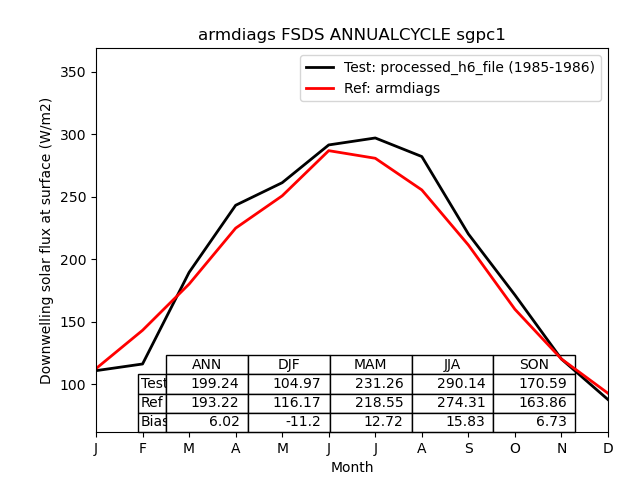 armdiags FSDS ANNUALCYCLE sgpc1

Test: processed_h6_file (1985-1986)
Ref: armdiags

Downwelling solar flux at surface (W/m2)

350
300
250
200
150
100

| | ANN | DJF | MAM | JJA | SON |
|---|---|---|---|---|---|
| Test | 199.24 | 104.97 | 231.26 | 290.14 | 170.59 |
| Ref | 193.22 | 116.17 | 218.55 | 274.31 | 163.86 |
| Bias | 6.02 | -11.2 | 12.72 | 15.83 | 6.73 |

J F M A M J J A S O N D
Month